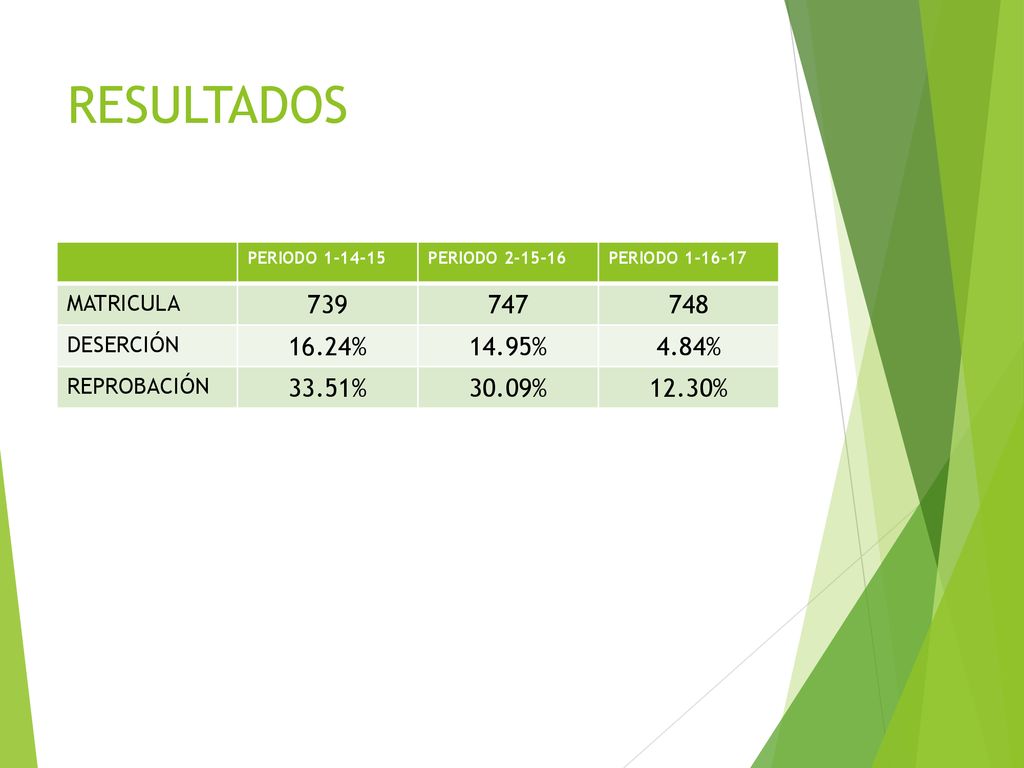 RESULTADOS

| | PERIODO 1-14-15 | PERIODO 2-15-16 | PERIODO 1-16-17 |
|---|---|---|---|
| MATRICULA | 739 | 747 | 748 |
| DESERCIÓN | 16.24% | 14.95% | 4.84% |
| REPROBACIÓN | 33.51% | 30.09% | 12.30% |